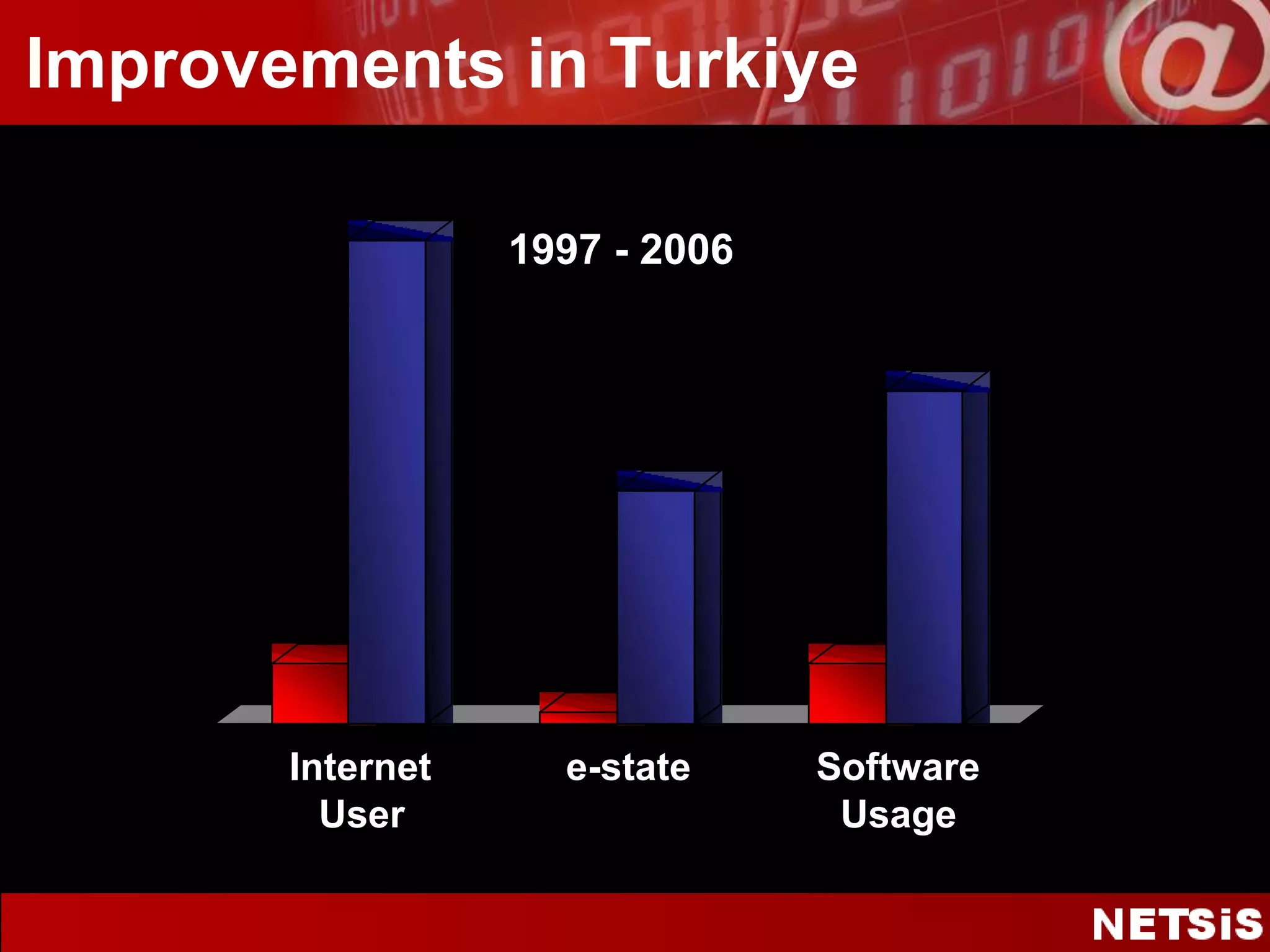 Improvements in Turkiye

1997 - 2006

Internet User

e-state

Software Usage

NETSiS